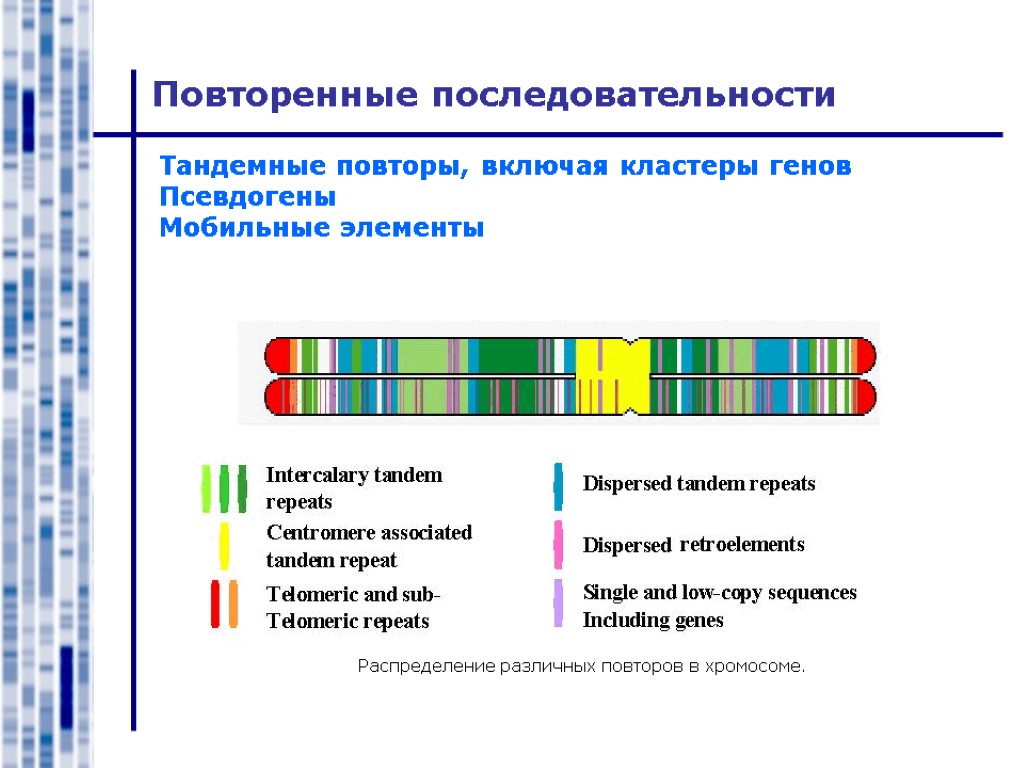 Повторенные последовательности

Тандемные повторы, включая кластеры генов
Псевдогены
Мобильные элементы

Intercalary tandem repeats

Centromere associated tandem repeat

Telomeric and sub-Telomeric repeats

Dispersed tandem repeats

Dispersed retroelements

Single and low-copy sequences Including genes

Распределение различных повторов в хромосоме.